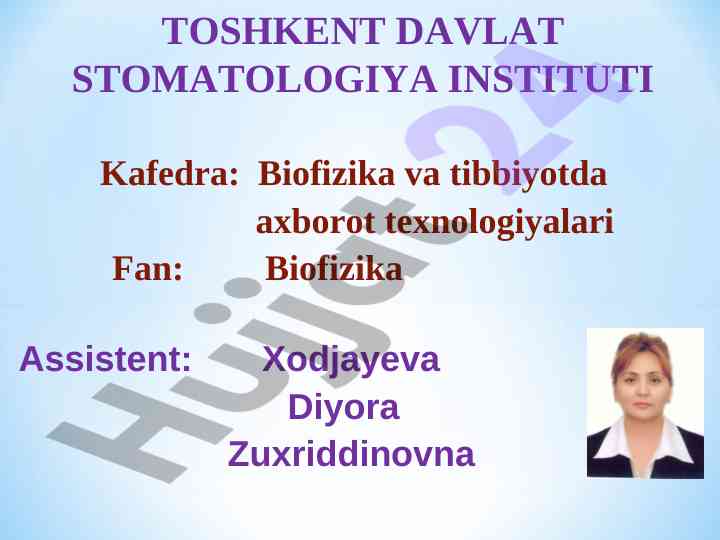 TOSHKENT DAVLAT STOMATOLOGIYA INSTITUTI

Kafedra: Biofizika va tibbiyotda axborot texnologiyalari
Fan: Biofizika

Assistent: Xodjayeva Diyora Zuxriddinovna

Hujjat24